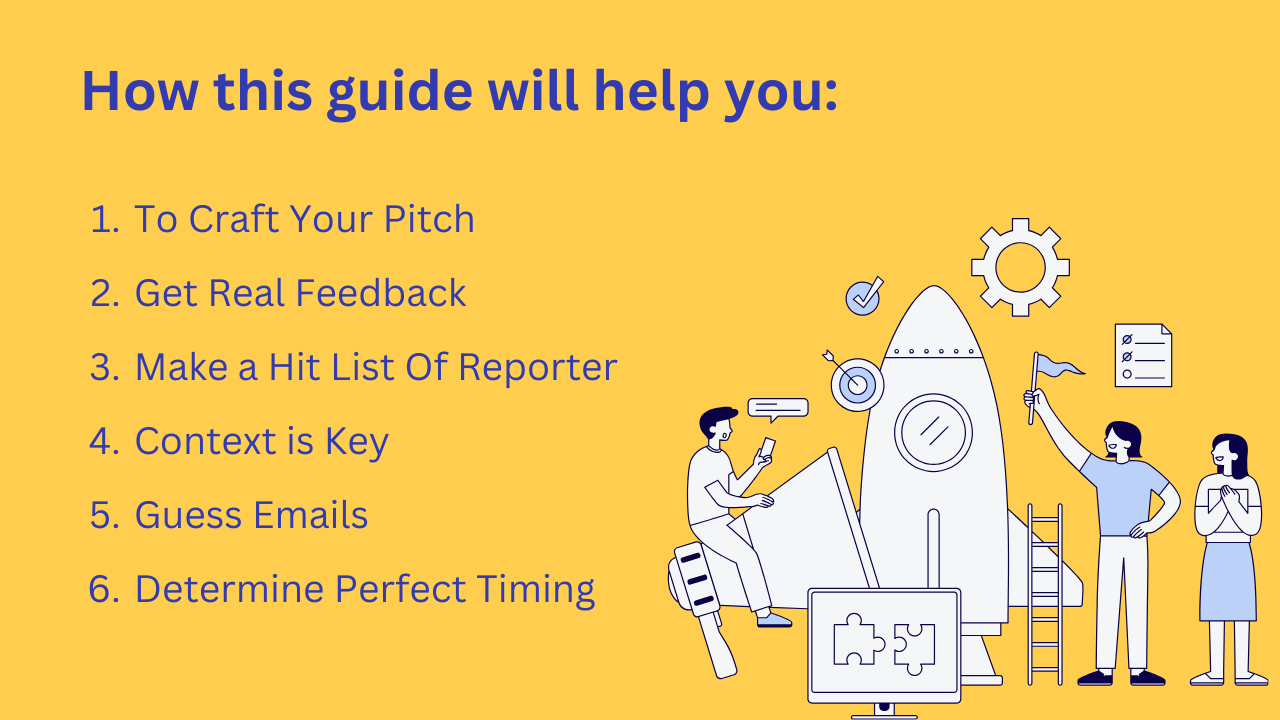 How this guide will help you:

1. To Craft Your Pitch
2. Get Real Feedback
3. Make a Hit List Of Reporter
4. Context is Key
5. Guess Emails
6. Determine Perfect Timing